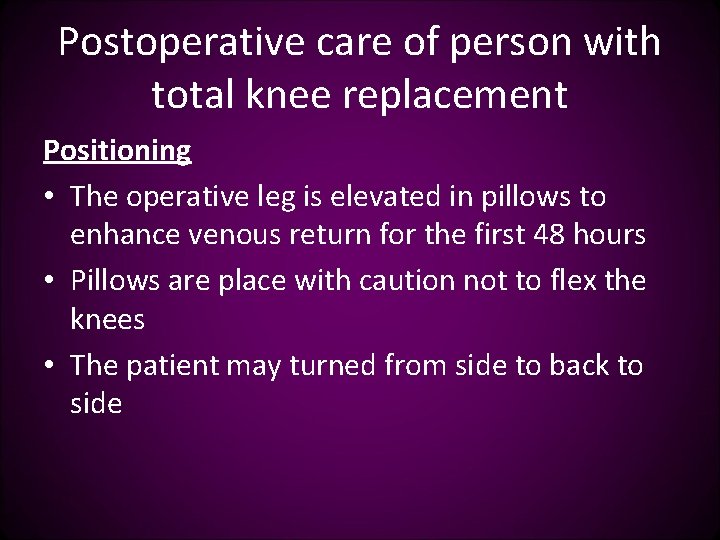 Postoperative care of person with total knee replacement

Positioning

• The operative leg is elevated in pillows to enhance venous return for the first 48 hours
• Pillows are place with caution not to flex the knees
• The patient may turned from side to back to side